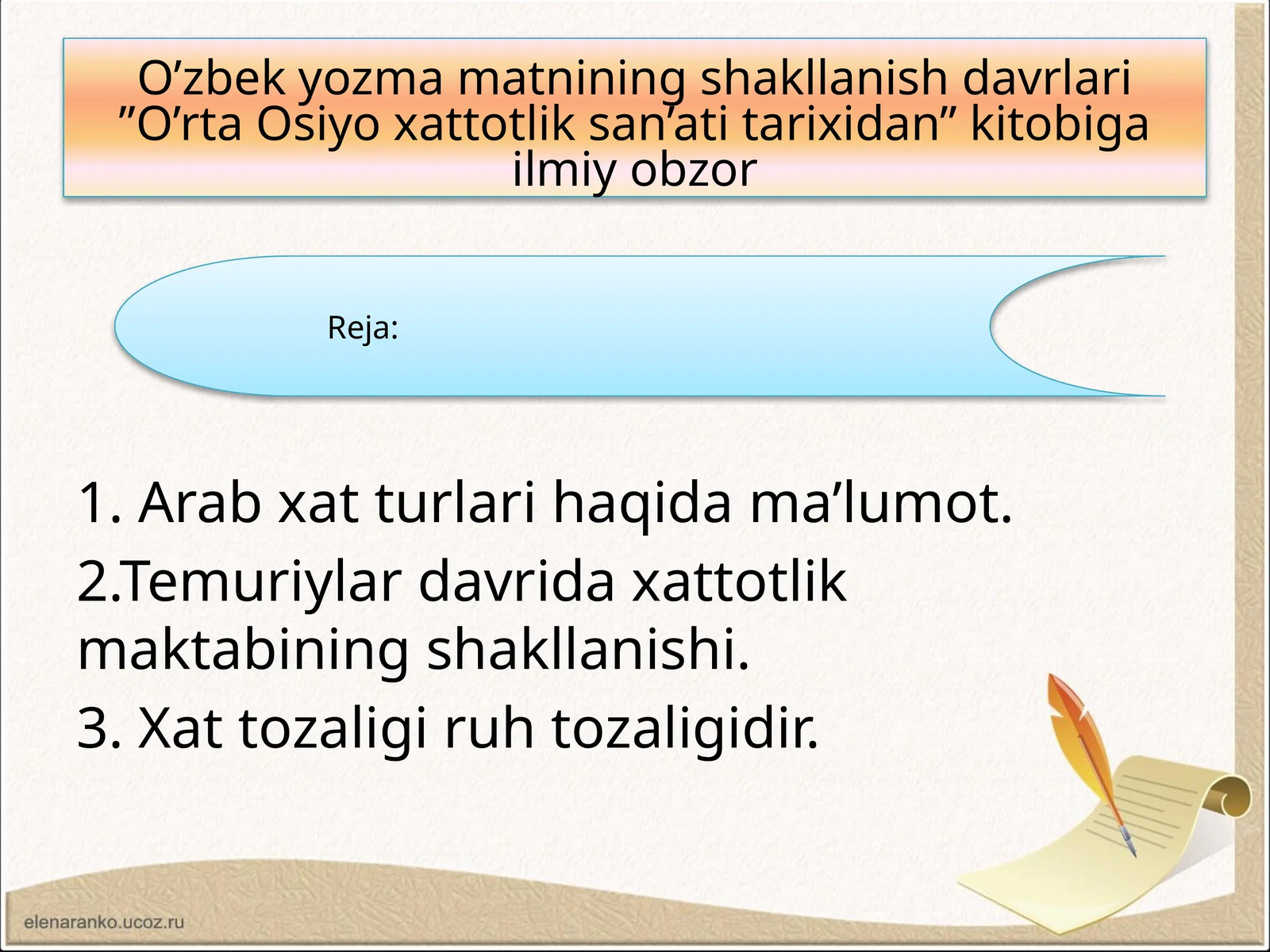 O’zbek yozma matnining shakllanish davrlari ”O’rta Osiyo xattotlik san’ati tarixidan” kitobiga ilmiy obzor

Reja:

1. Arab xat turlari haqida ma’lumot.

2.Temuriylar davrida xattotlik maktabining shakllanishi.

3. Xat tozaligi ruh tozaligidir.

elenaranko.ucoz.ru